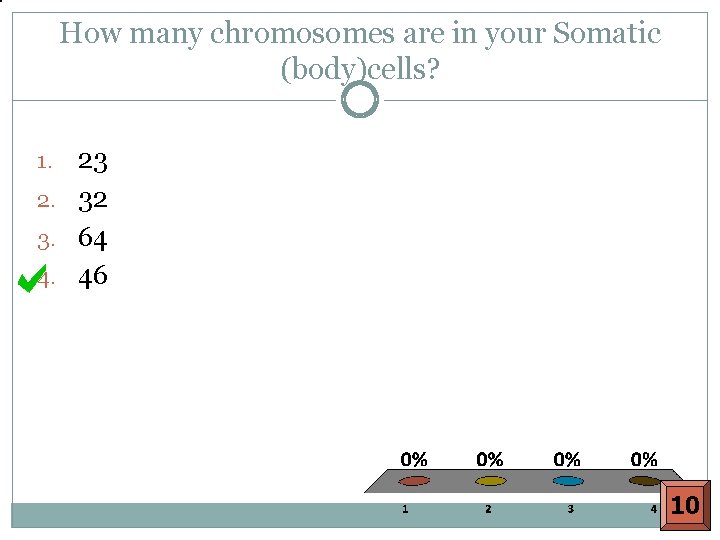 How many chromosomes are in your Somatic (body)cells?

1. 23
2. 32
3. 64
4. 46

0%
0%
0%
0%

1
2
3
4

10